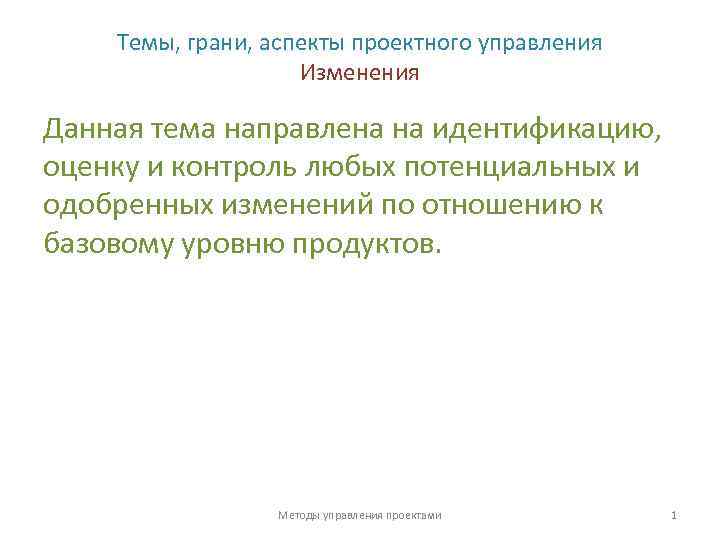 Темы, грани, аспекты проектного управления
Изменения

Данная тема направлена на идентификацию, оценку и контроль любых потенциальных и одобренных изменений по отношению к базовому уровню продуктов.

Методы управления проектами

1